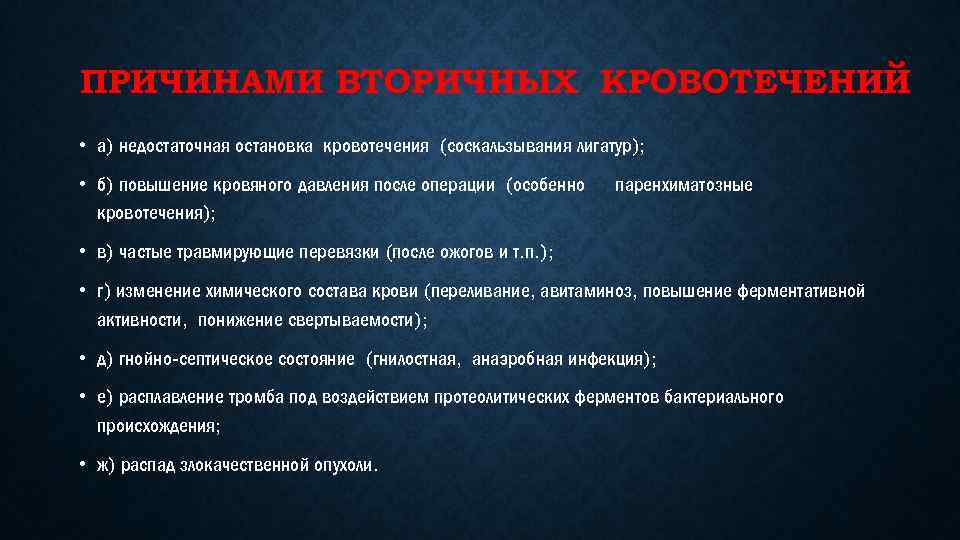 ПРИЧИНАМИ ВТОРИЧНЫХ КРОВОТЕЧЕНИЙ

• а) недостаточная остановка кровотечения (соскальзывания лигатур);

• б) повышение кровяного давления после операции (особенно паренхиматозные кровотечения);

• в) частые травмирующие перевязки (после ожогов и т.п.);

• г) изменение химического состава крови (переливание, авитаминоз, повышение ферментативной активности, понижение свертываемости);

• д) гнойно-септическое состояние (гнилостная, анаэробная инфекция);

• е) расплавление тромба под воздействием протеолитических ферментов бактериального происхождения;

• ж) распад злокачественной опухоли.